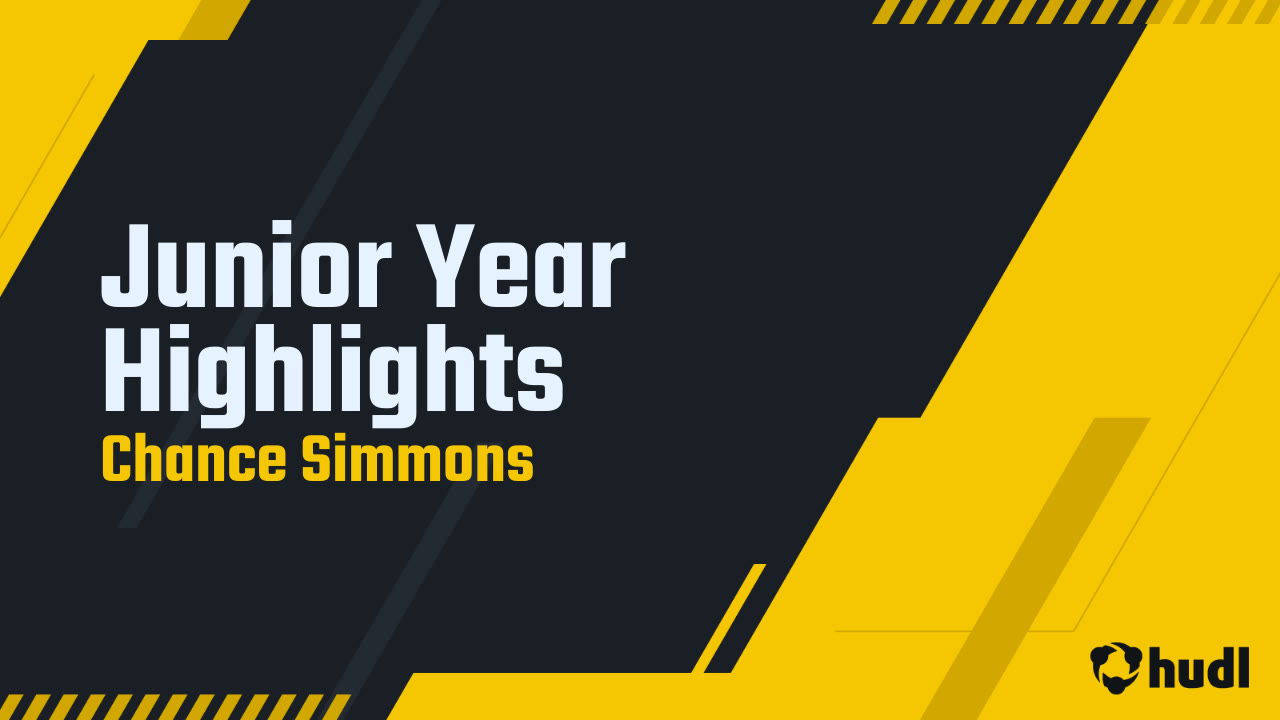 Junior Year Highlights
Chance Simmons

hudl